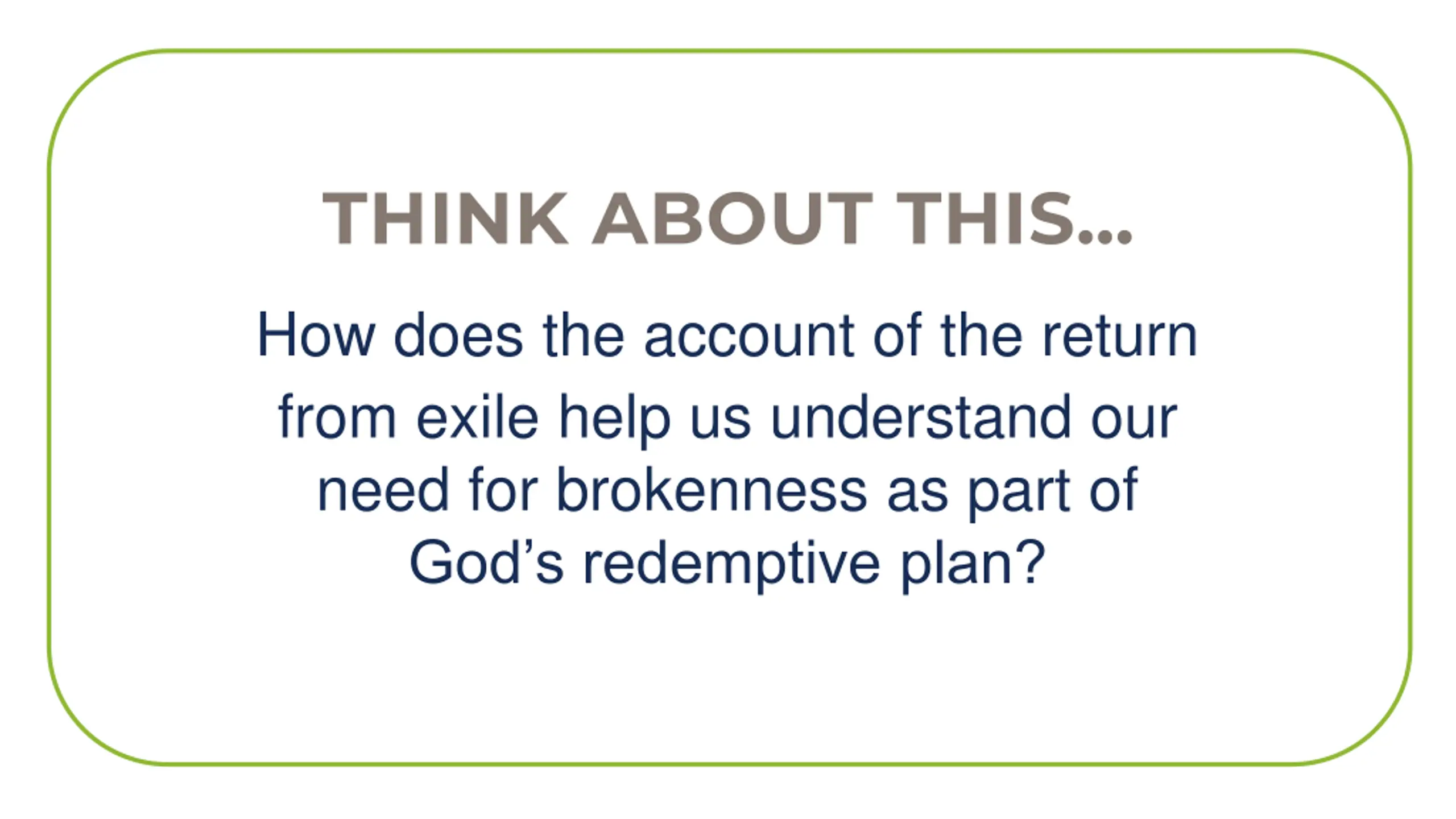 THINK ABOUT THIS...

How does the account of the return from exile help us understand our need for brokenness as part of God’s redemptive plan?